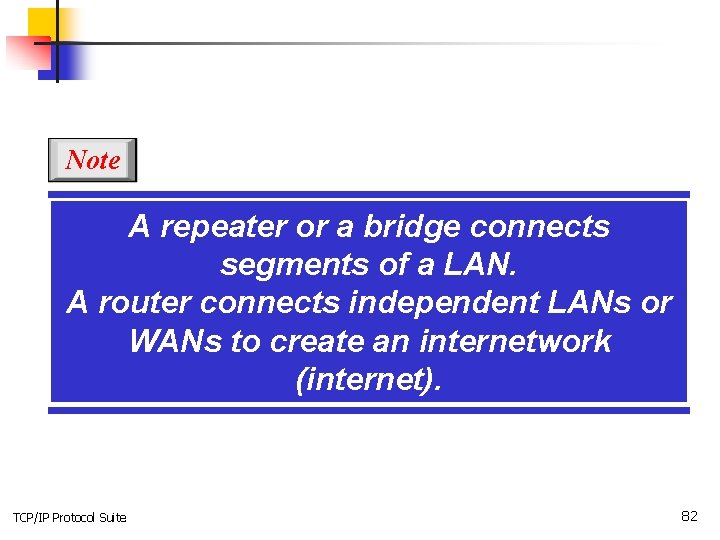 Note

A repeater or a bridge connects segments of a LAN.
A router connects independent LANs or WANs to create an internetwork (internet).

TCP/IP Protocol Suite

82